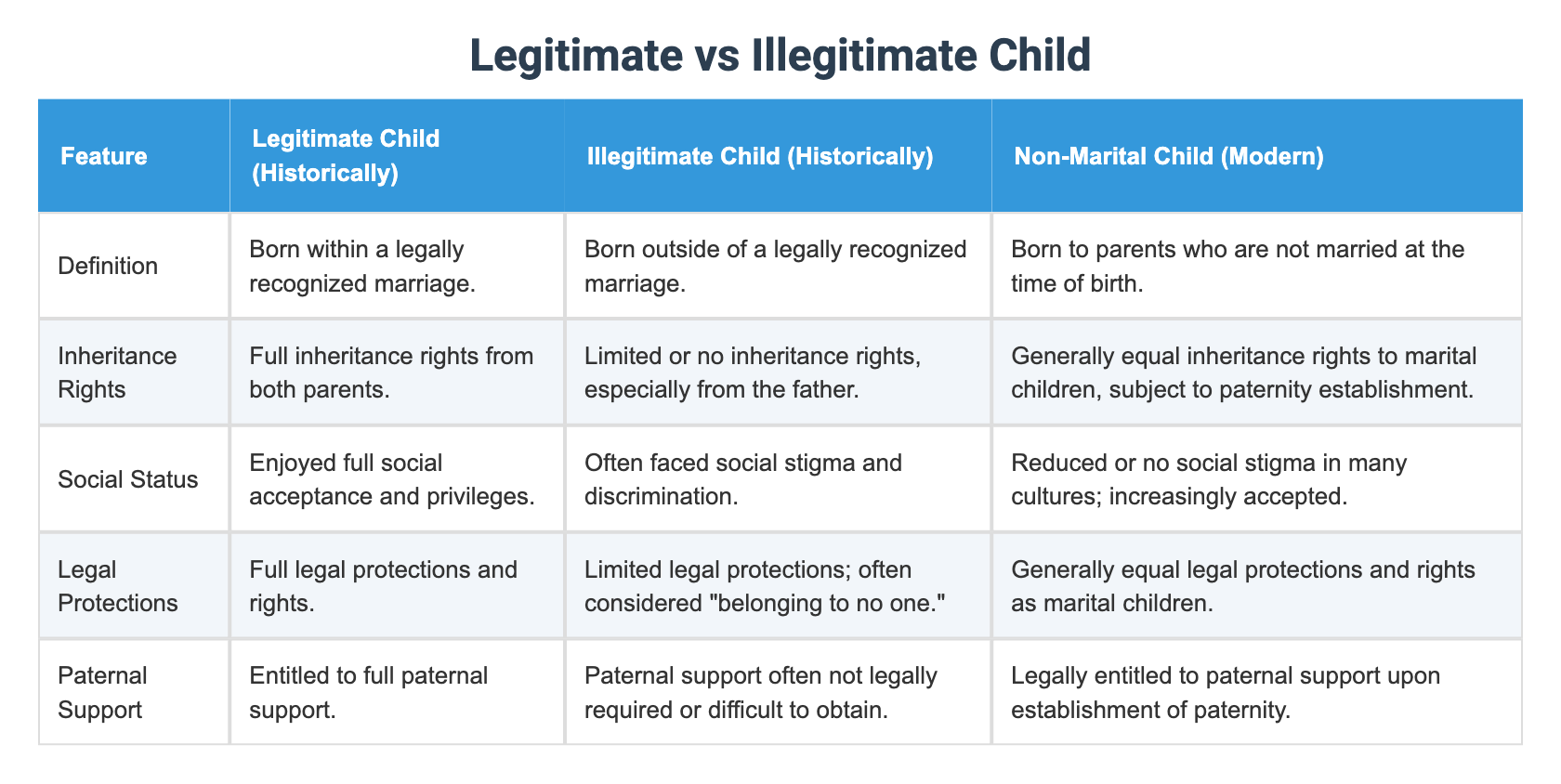 Legitimate vs Illegitimate Child

| Feature | Legitimate Child (Historically) | Illegitimate Child (Historically) | Non-Marital Child (Modern) |
|---|---|---|---|
| Definition | Born within a legally recognized marriage. | Born outside of a legally recognized marriage. | Born to parents who are not married at the time of birth. |
| Inheritance Rights | Full inheritance rights from both parents. | Limited or no inheritance rights, especially from the father. | Generally equal inheritance rights to marital children, subject to paternity establishment. |
| Social Status | Enjoyed full social acceptance and privileges. | Often faced social stigma and discrimination. | Reduced or no social stigma in many cultures; increasingly accepted. |
| Legal Protections | Full legal protections and rights. | Limited legal protections; often considered "belonging to no one." | Generally equal legal protections and rights as marital children. |
| Paternal Support | Entitled to full paternal support. | Paternal support often not legally required or difficult to obtain. | Legally entitled to paternal support upon establishment of paternity. |